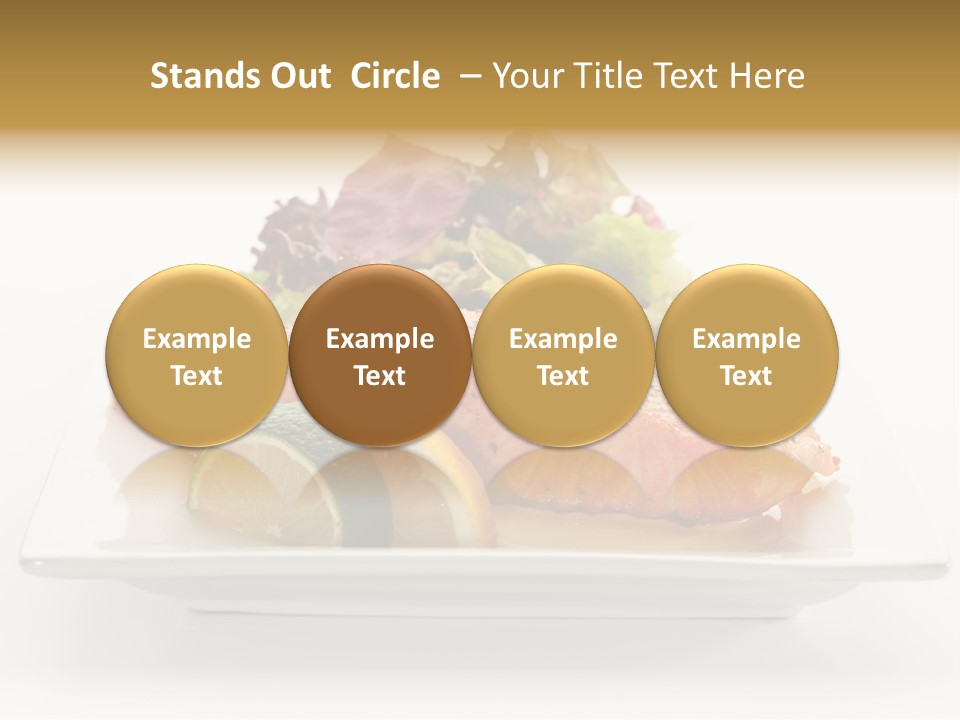 Stands Out Circle – Your Title Text Here

Example Text

Example Text

Example Text

Example Text